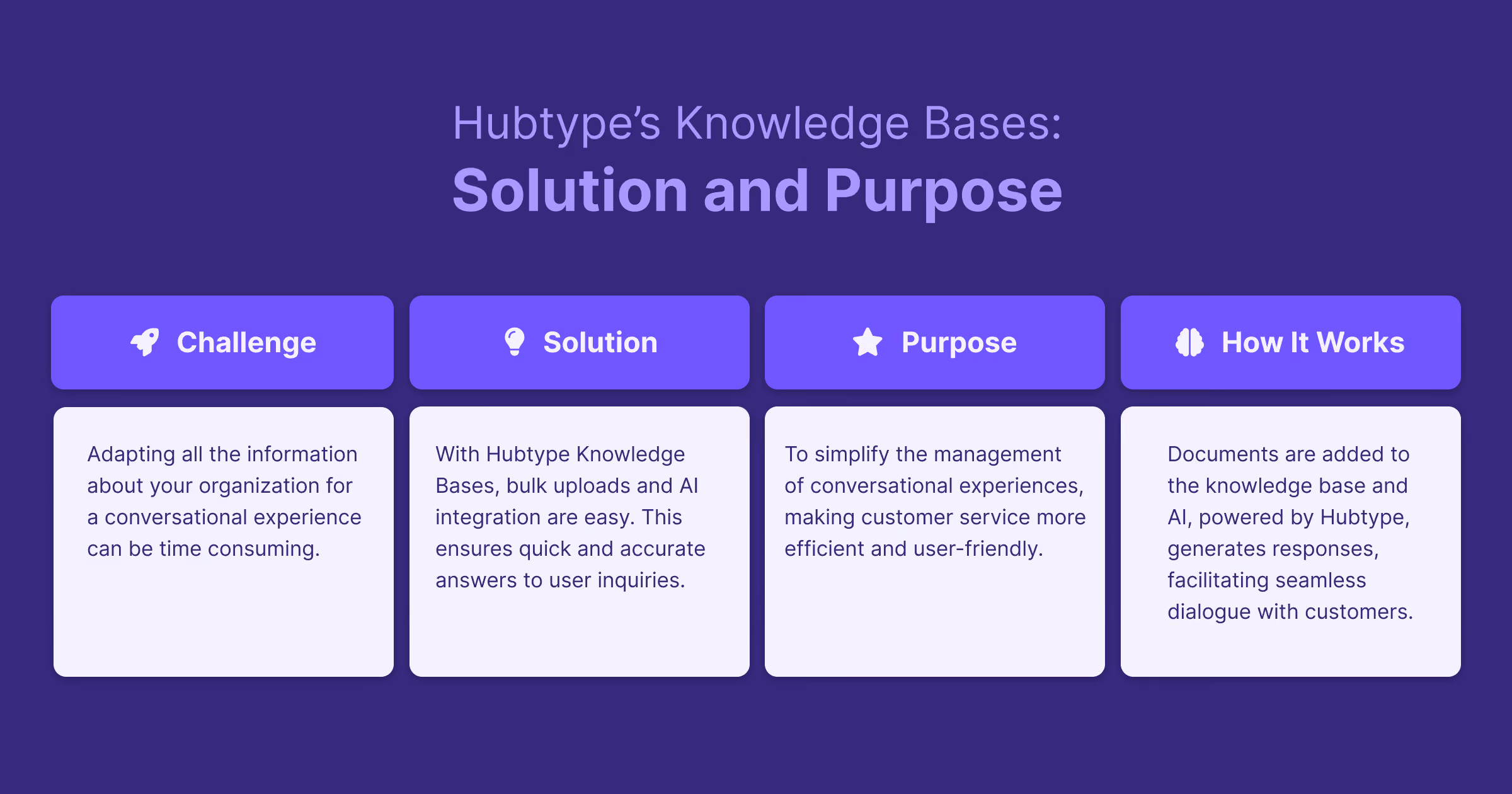 Hubtype's Knowledge Bases:
Solution and Purpose

Challenge

Adapting all the information about your organization for a conversational experience can be time consuming.

Solution

With Hubtype Knowledge Bases, bulk uploads and AI integration are easy. This ensures quick and accurate answers to user inquiries.

Purpose

To simplify the management of conversational experiences, making customer service more efficient and user-friendly.

How It Works

Documents are added to the knowledge base and AI, powered by Hubtype, generates responses, facilitating seamless dialogue with customers.